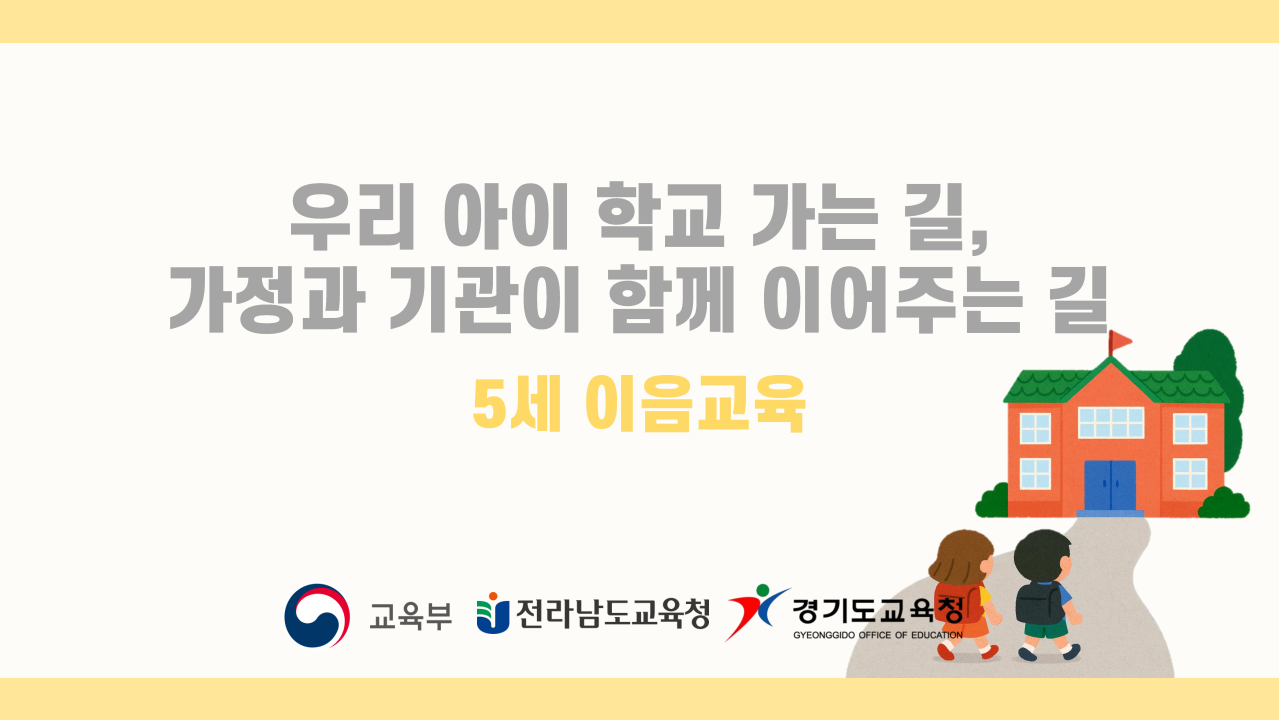 우리 아이 학교 가는 길,
가정과 기관이 함께 이어주는 길

5세 이음교육

교육부 전라남도교육청 경기도교육청 GYEONGGIDO OFFICE OF EDUCATION